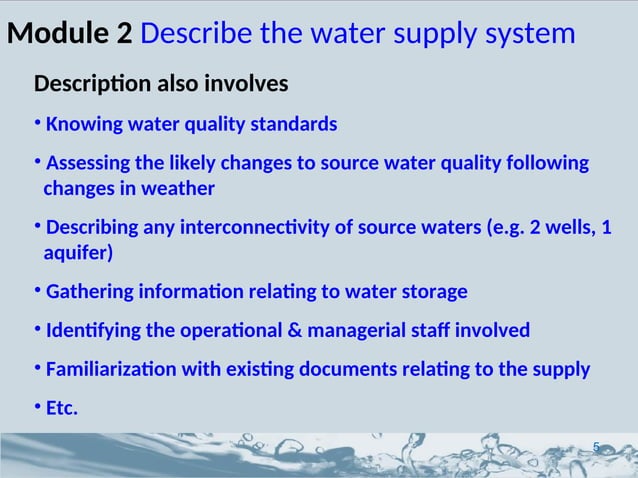 Module 2 Describe the water supply system

Description also involves

• Knowing water quality standards

• Assessing the likely changes to source water quality following changes in weather

• Describing any interconnectivity of source waters (e.g. 2 wells, 1 aquifer)

• Gathering information relating to water storage

• Identifying the operational & managerial staff involved

• Familiarization with existing documents relating to the supply

• Etc.

5